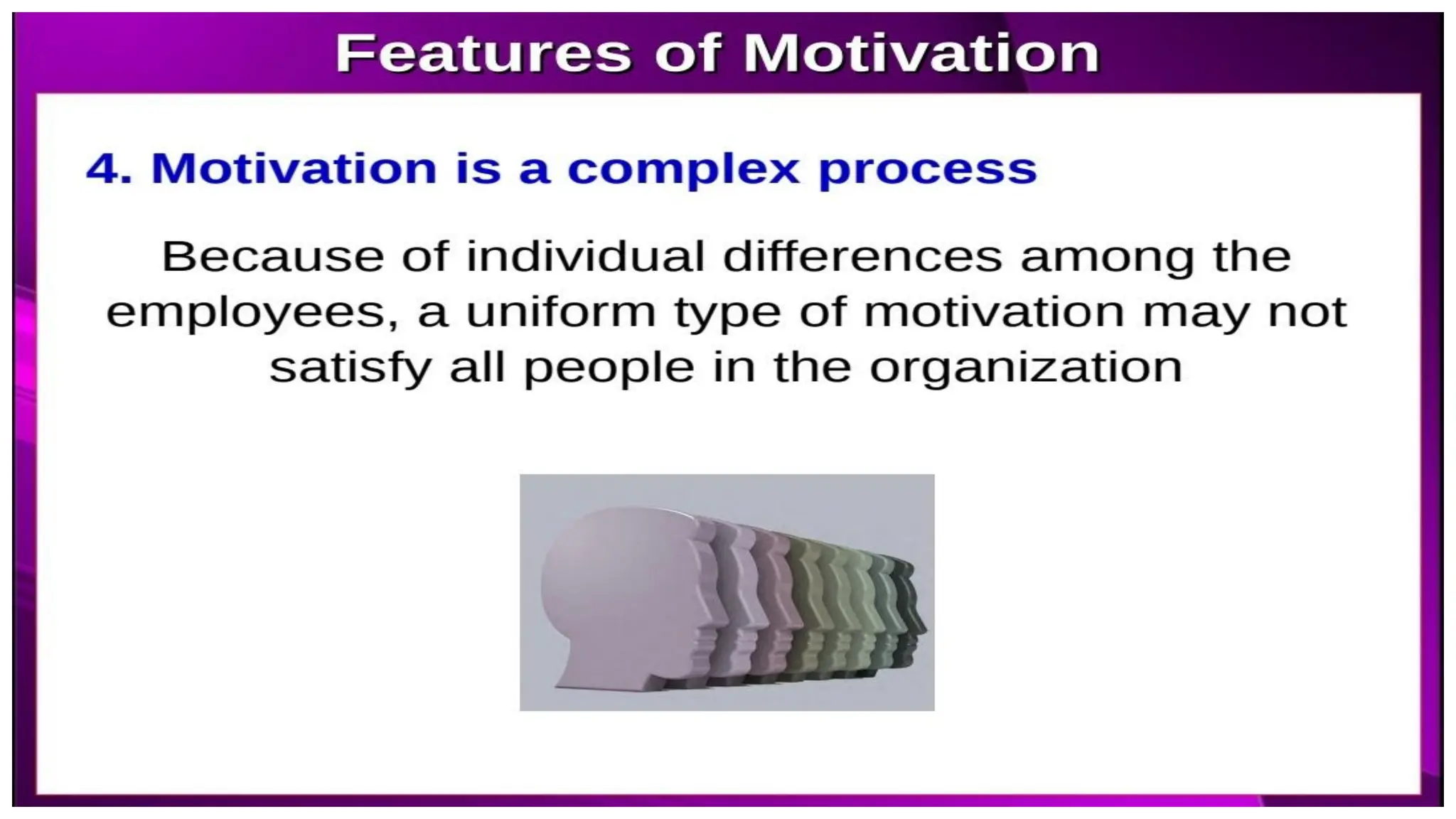 Features of Motivation

4. Motivation is a complex process

Because of individual differences among the employees, a uniform type of motivation may not satisfy all people in the organization